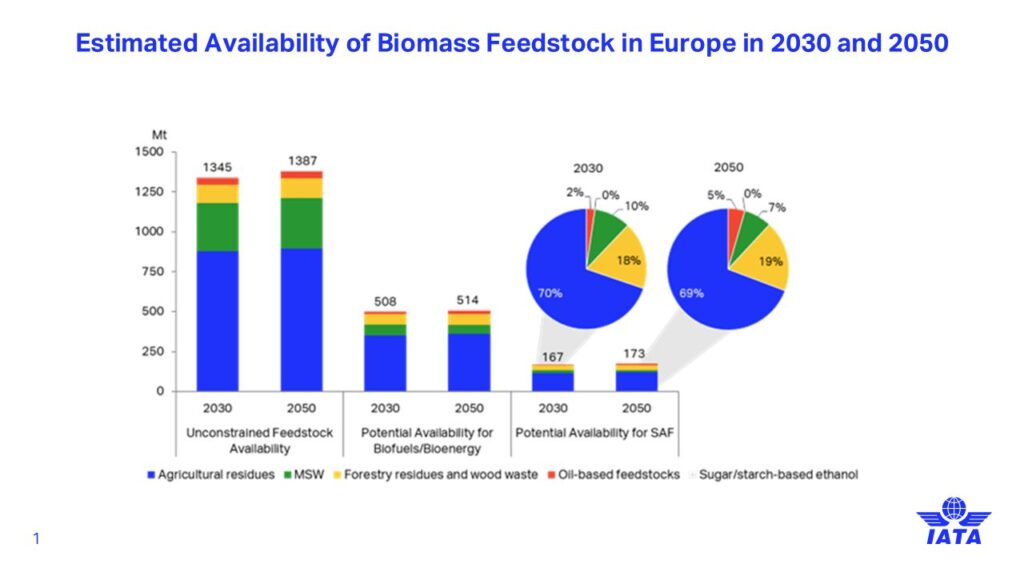 Estimated Availability of Biomass Feedstock in Europe in 2030 and 2050

Mt
1500
1250
1000
750
500
250
0

1345
1387
508
514
167
173

2030
2050
2030
2050
2030
2050

Unconstrained Feedstock Availability
Potential Availability for Biofuels/Bioenergy
Potential Availability for SAF

2030
2%
0%
10%
18%
70%

2050
5%
0%
7%
19%
69%

Agricultural residues
MSW
Forestry residues and wood waste
Oil-based feedstocks
Sugar/starch-based ethanol

1

IATA